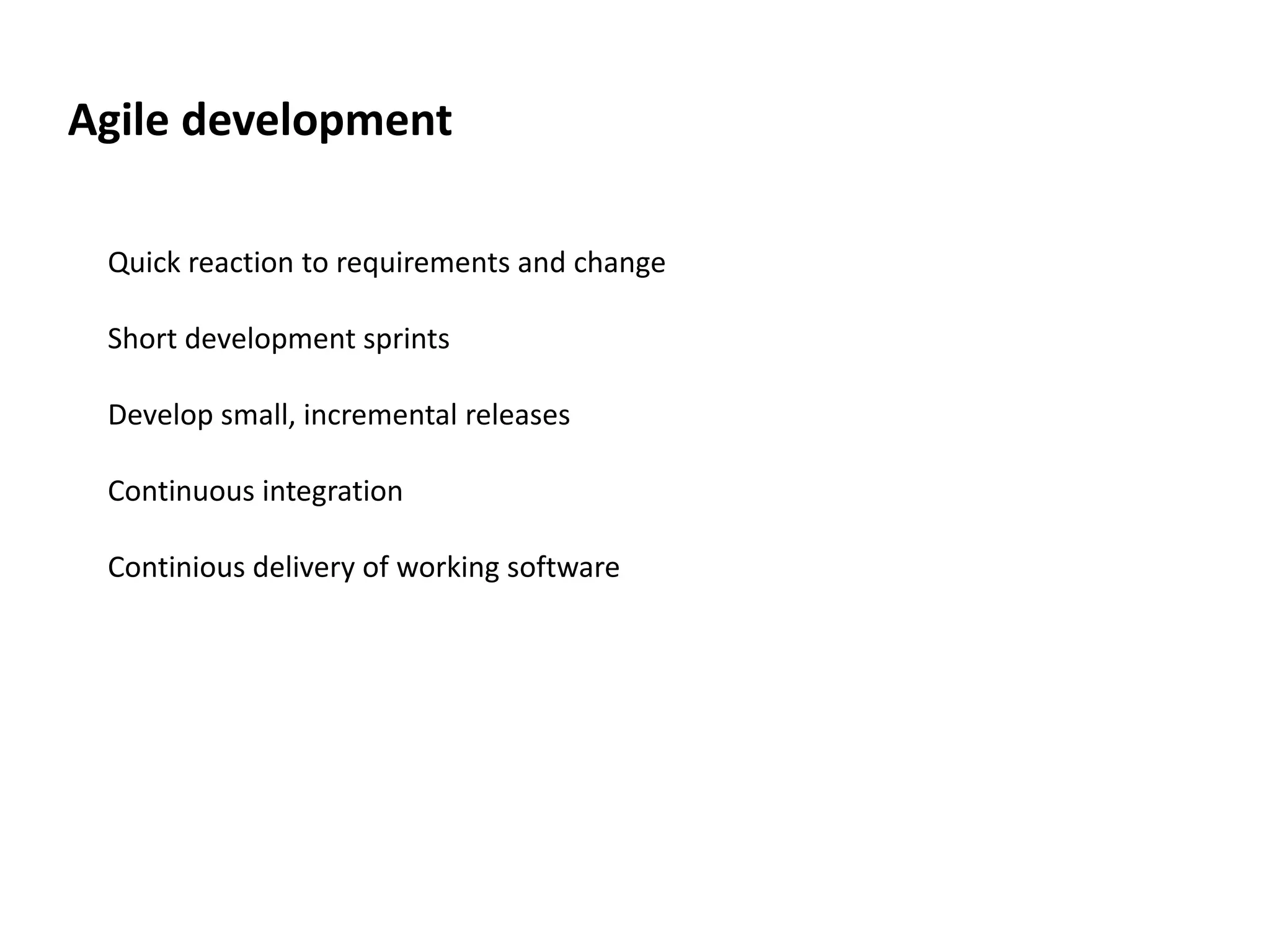 Agile development

Quick reaction to requirements and change

Short development sprints

Develop small, incremental releases

Continuous integration

Continious delivery of working software